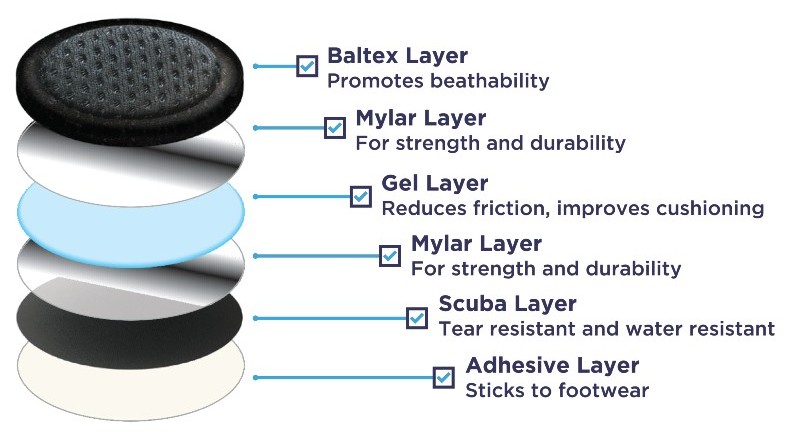 Baltex Layer
Promotes beathability

Mylar Layer
For strength and durability

Gel Layer
Reduces friction, improves cushioning

Mylar Layer
For strength and durability

Scuba Layer
Tear resistant and water resistant

Adhesive Layer
Sticks to footwear